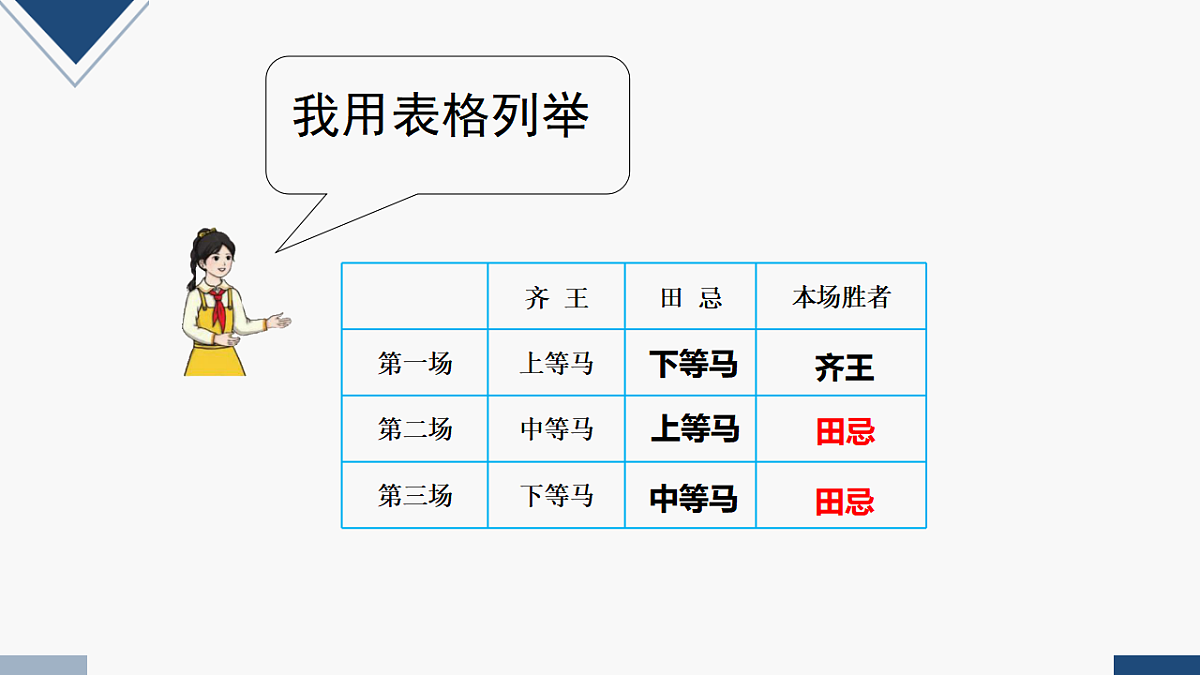 我用表格列举

| | 齐 王 | 田 忌 | 本场胜者 |
|---|---|---|---|
| 第一场 | 上等马 | 下等马 | 齐王 |
| 第二场 | 中等马 | 上等马 | 田忌 |
| 第三场 | 下等马 | 中等马 | 田忌 |